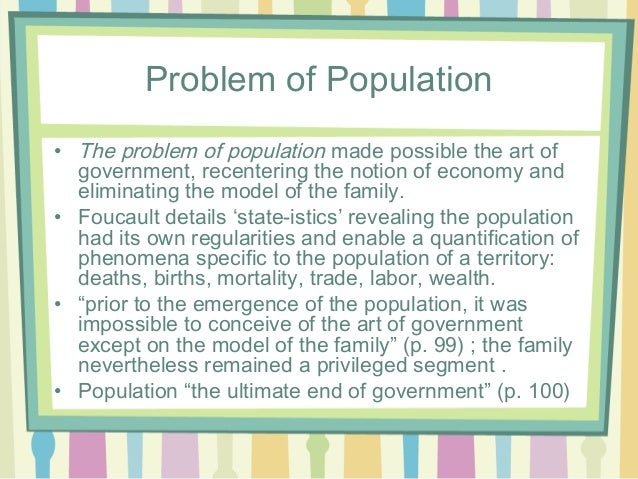 Problem of Population

• The problem of population made possible the art of government, recentering the notion of economy and eliminating the model of the family.
• Foucault details ‘state-istics’ revealing the population had its own regularities and enable a quantification of phenomena specific to the population of a territory: deaths, births, mortality, trade, labor, wealth.
• “prior to the emergence of the population, it was impossible to conceive of the art of government except on the model of the family” (p. 99) ; the family nevertheless remained a privileged segment .
• Population “the ultimate end of government” (p. 100)